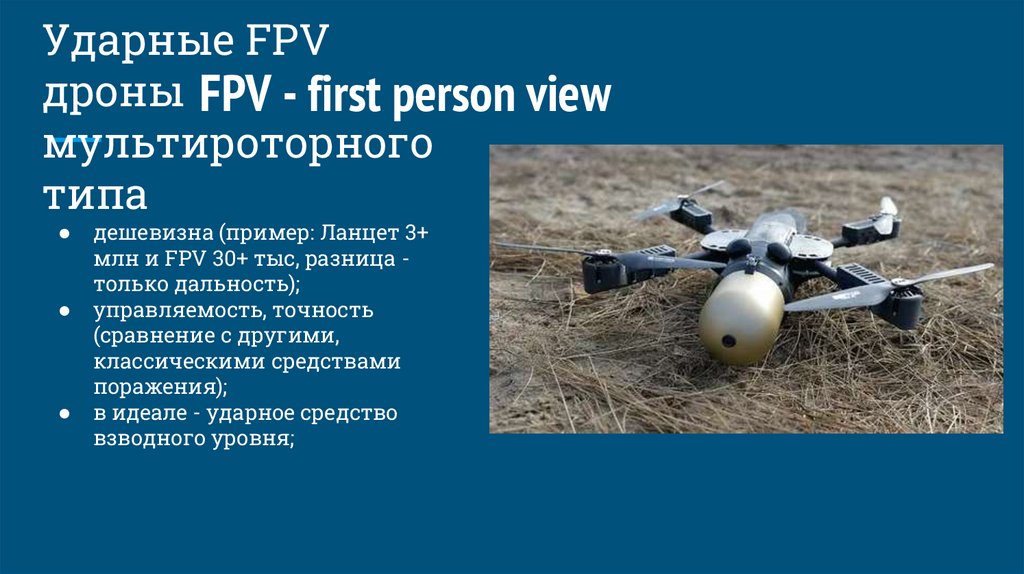 Ударные FPV дроны FPV - first person view мультироторного типа

● дешевизна (пример: Ланцет 3+ млн и FPV 30+ тыс, разница - только дальность);
● управляемость, точность (сравнение с другими, классическими средствами поражения);
● в идеале - ударное средство взводного уровня;